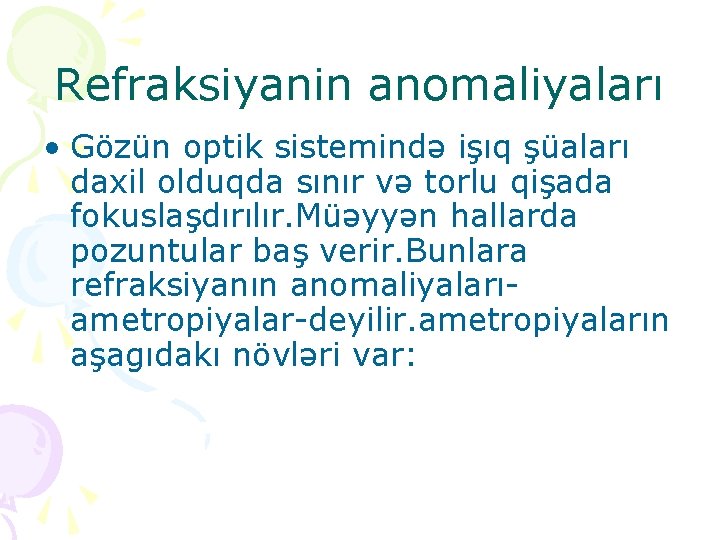 Refraksiyanin anomaliyaları

• Gözün optik sistemində işıq şüaları daxil olduqda sınır və torlu qişada fokuslaşdırılır.Müəyyən hallarda pozuntular baş verir.Bunlara refraksiyanın anomaliyaları-ametropiyalar-deyilir.ametropiyaların aşagıdakı növləri var: